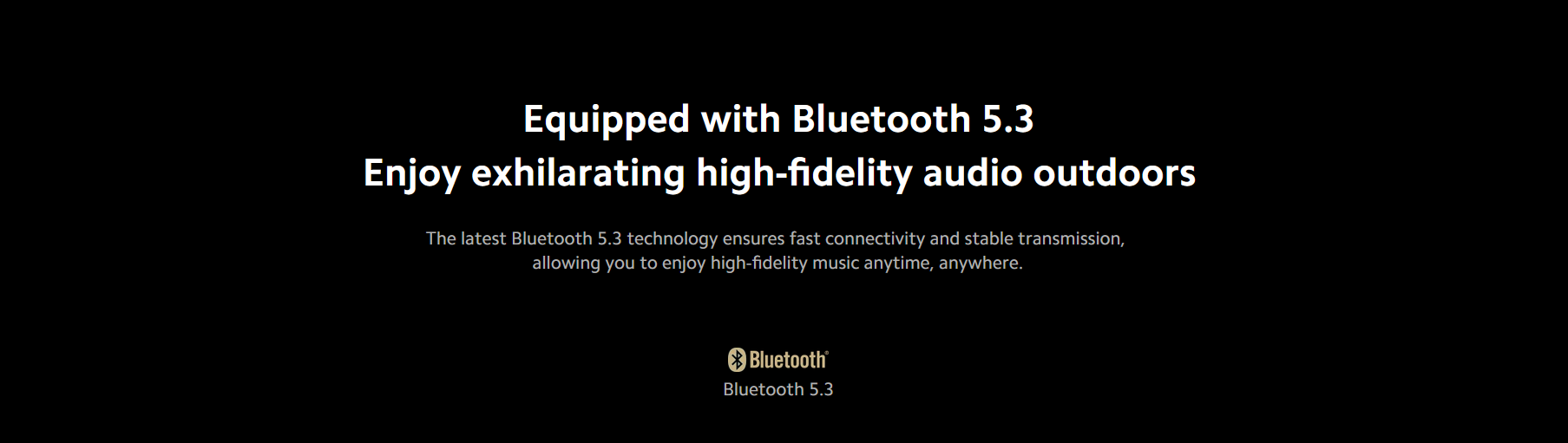 Equipped with Bluetooth 5.3
Enjoy exhilarating high-fidelity audio outdoors

The latest Bluetooth 5.3 technology ensures fast connectivity and stable transmission, allowing you to enjoy high-fidelity music anytime, anywhere.

Bluetooth®
Bluetooth 5.3